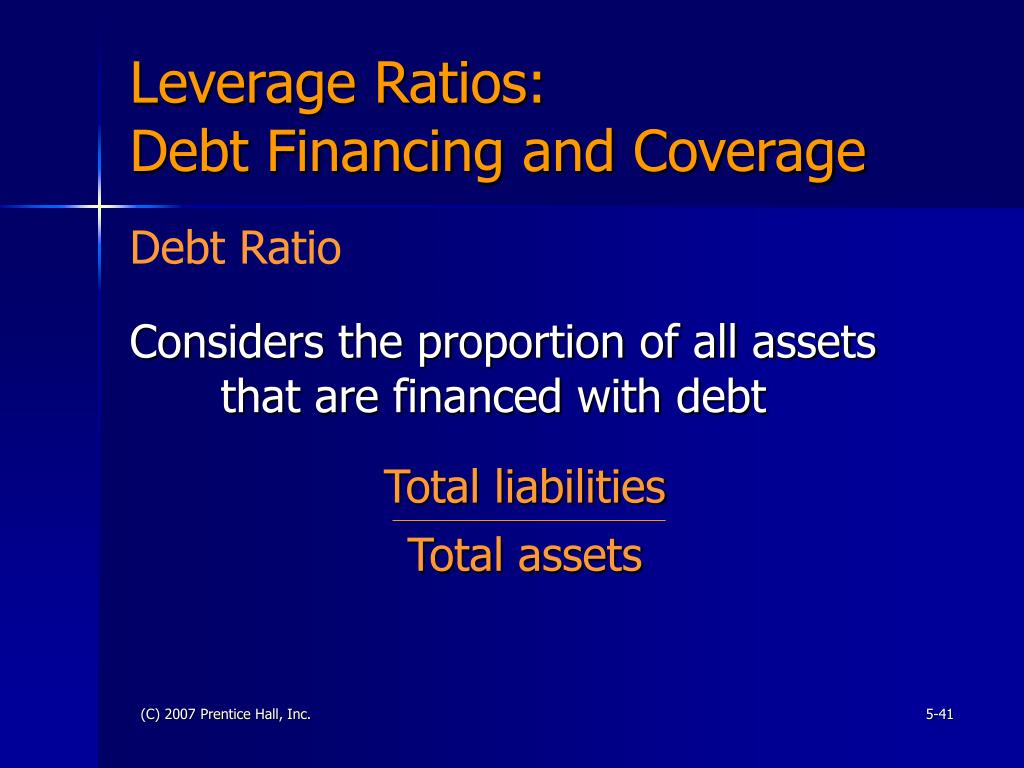 Leverage Ratios:
Debt Financing and Coverage

Debt Ratio

Considers the proportion of all assets that are financed with debt

$\frac{\text{Total liabilities}}{\text{Total assets}}$

(C) 2007 Prentice Hall, Inc.

5-41